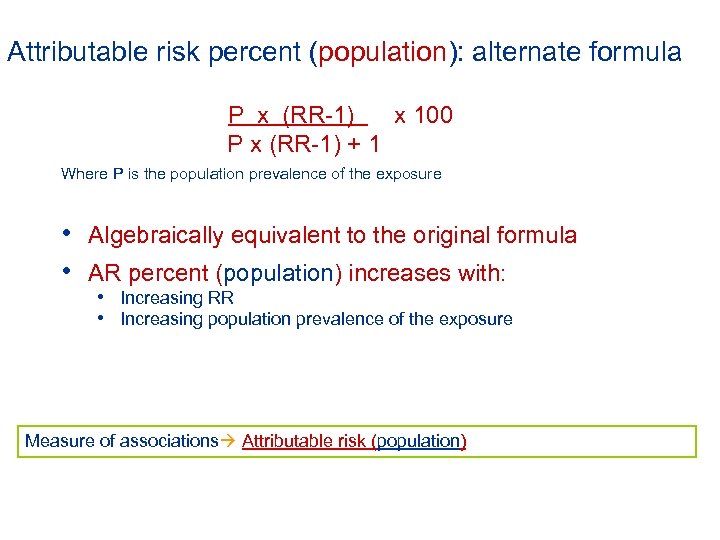 Attributable risk percent (population): alternate formula

$\frac{P \times (RR-1)}{P \times (RR-1) + 1} \times 100$

Where P is the population prevalence of the exposure

• Algebraically equivalent to the original formula
• AR percent (population) increases with:
  • Increasing RR
  • Increasing population prevalence of the exposure

Measure of associations→ Attributable risk (population)